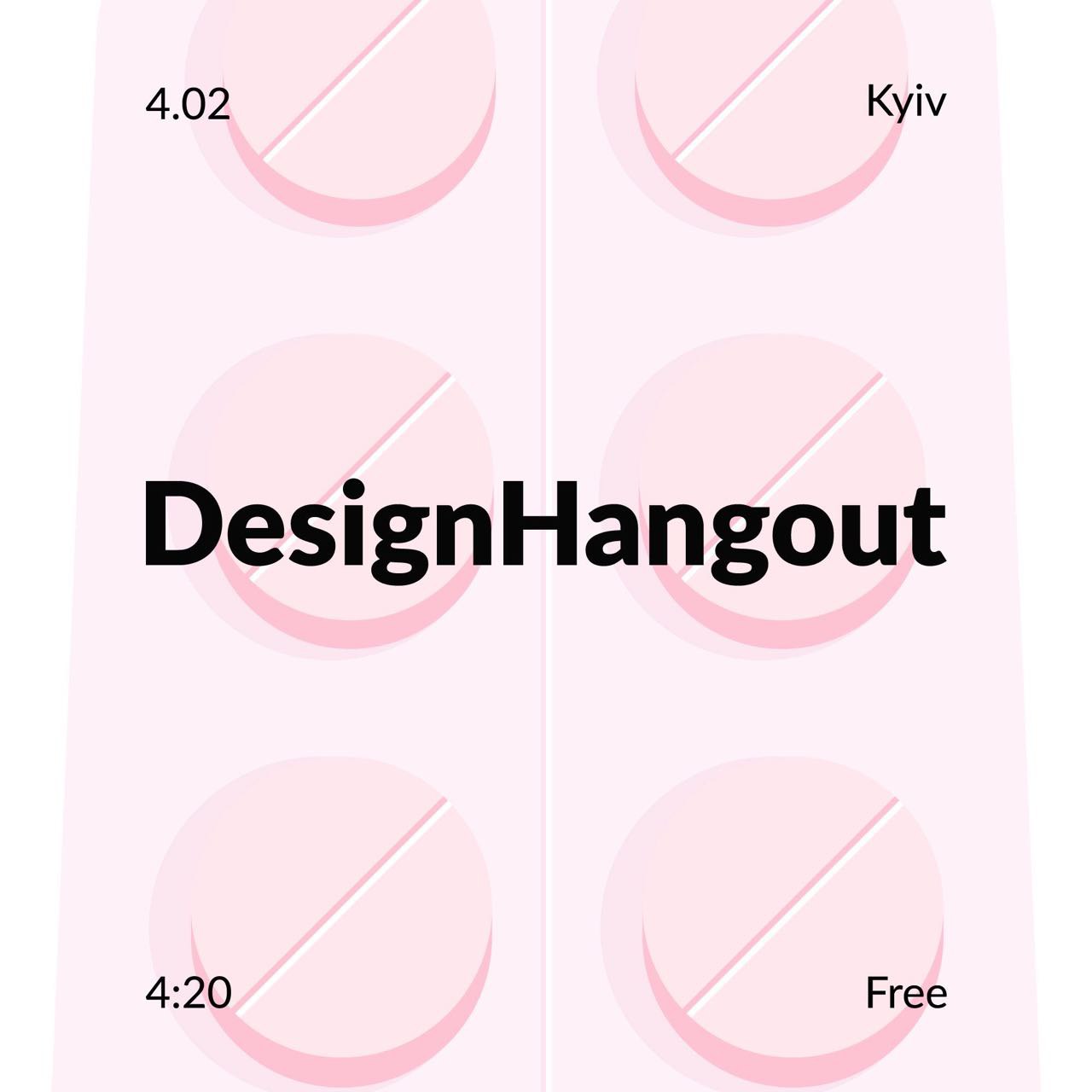 4.02

Kyiv

DesignHangout

4:20

Free